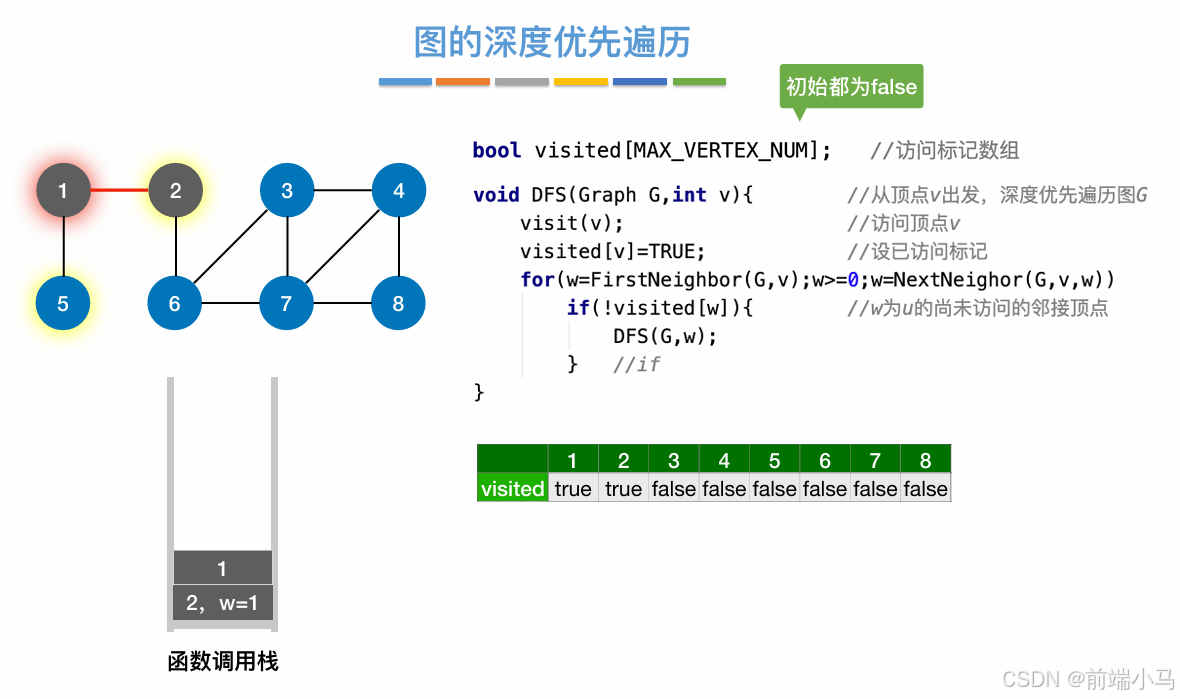 图的深度优先遍历

初始都为false

1 2 3 4 5 6 7 8

bool visited[MAX_VERTEX_NUM]; //访问标记数组

void DFS(Graph G,int v){ //从顶点v出发，深度优先遍历图G
visit(v); //访问顶点v
visited[v]=TRUE; //设已访问标记
for(w=FirstNeighbor(G,v);w>=0;w=NextNeighor(G,v,w))
if(!visited[w]){ //w为u的尚未访问的邻接顶点
DFS(G,w);
} //if
}

| | 1 | 2 | 3 | 4 | 5 | 6 | 7 | 8 |
|---|---|---|---|---|---|---|---|---|
| visited | true | true | false | false | false | false | false | false |

1
2，w=1

函数调用栈

CSDN @前端小马